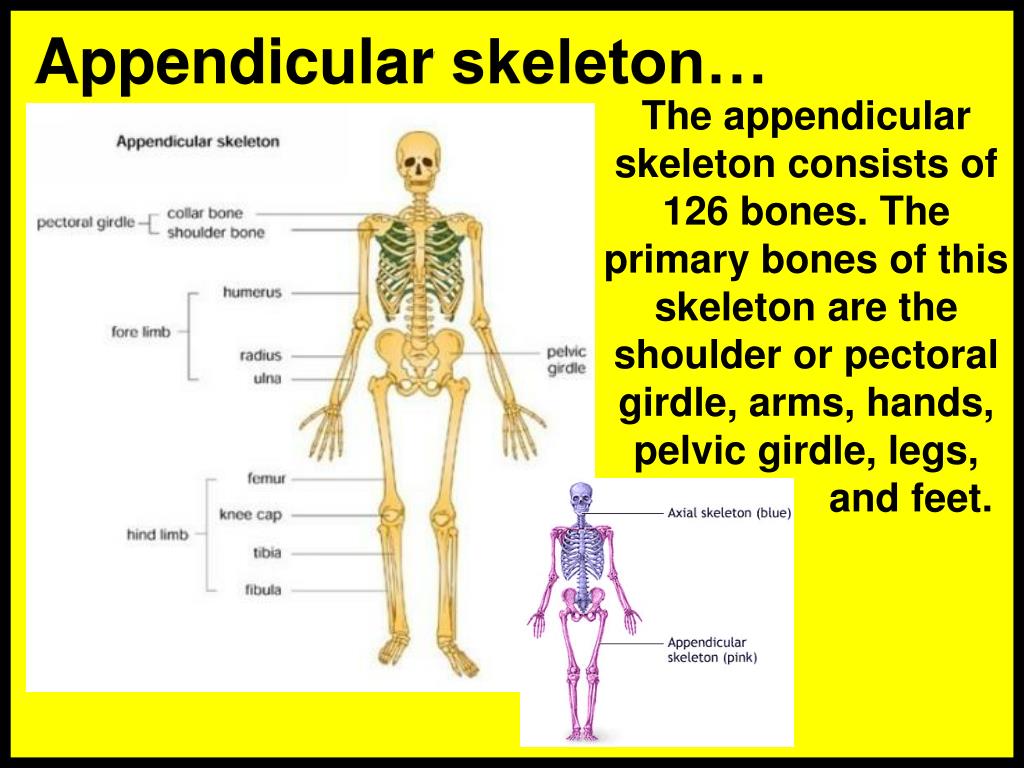 Appendicular skeleton…

Appendicular skeleton

pectoral girdle
collar bone
shoulder bone

fore limb
humerus
radius
ulna

pelvic girdle

hind limb
femur
knee cap
tibia
fibula

The appendicular skeleton consists of 126 bones. The primary bones of this skeleton are the shoulder or pectoral girdle, arms, hands, pelvic girdle, legs, and feet.

Axial skeleton (blue)

Appendicular skeleton (pink)